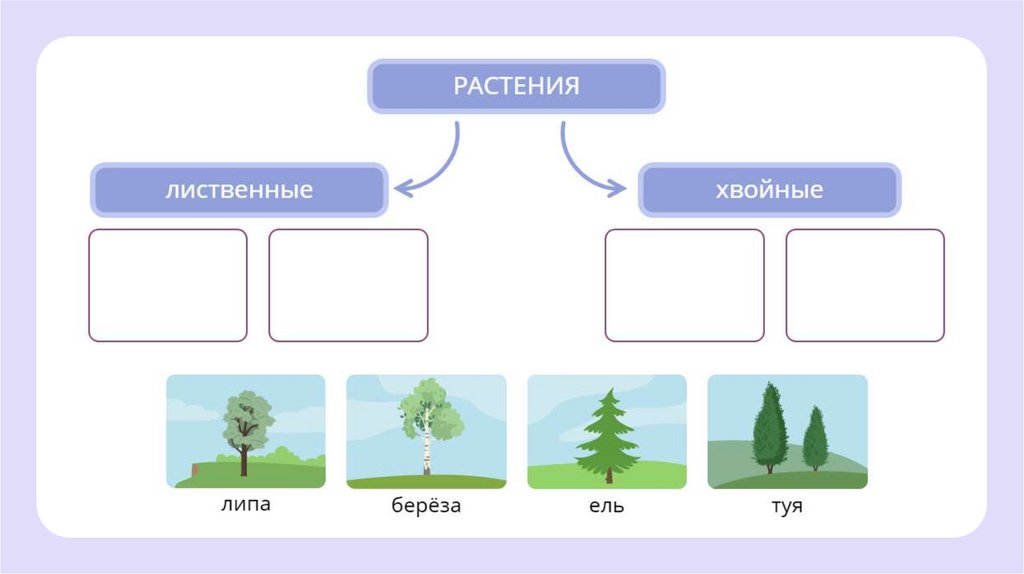 РАСТЕНИЯ

лиственные

хвойные

липа

берёза

ель

туя